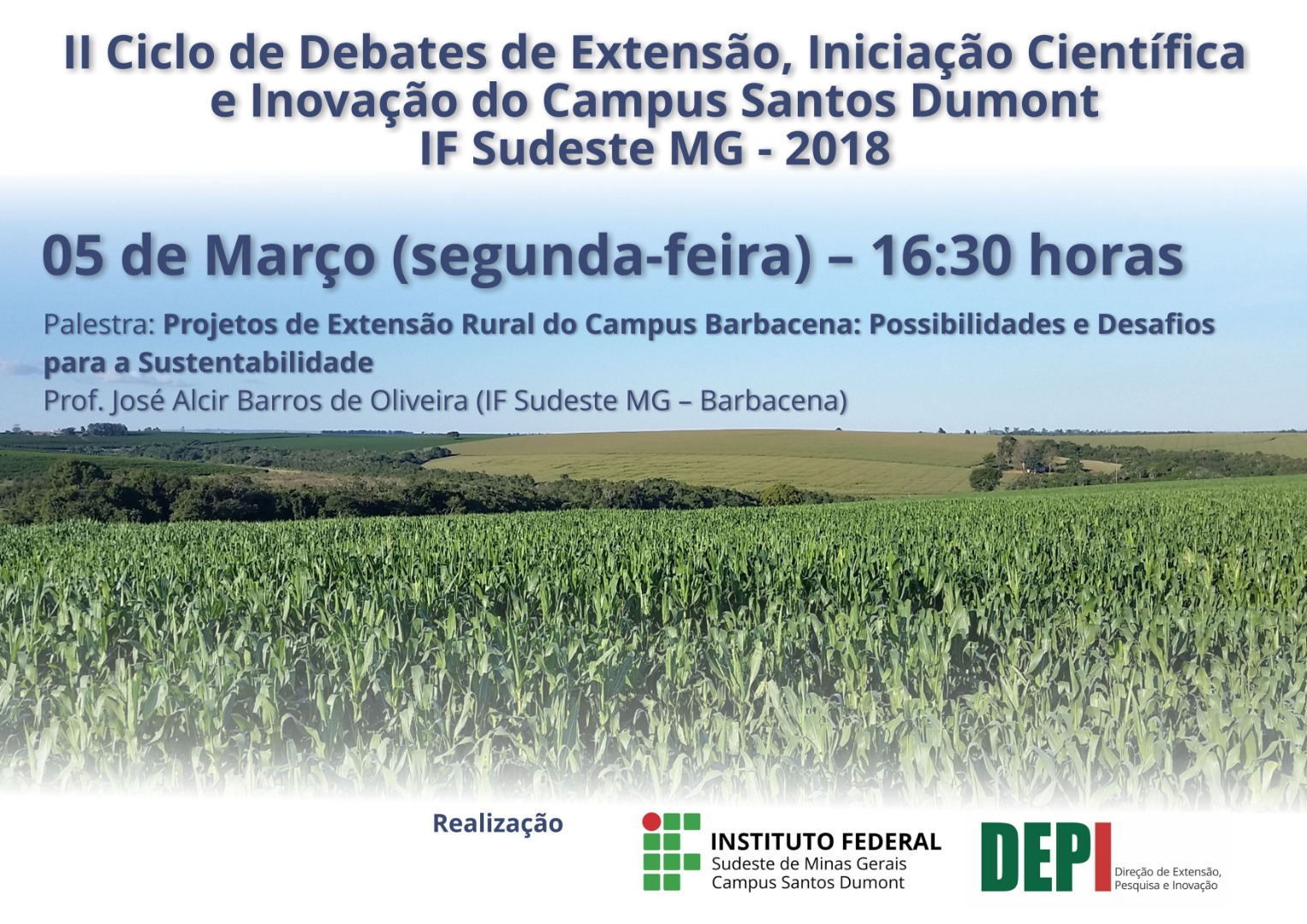 II Ciclo de Debates de Extensão, Iniciação Científica e Inovação do Campus Santos Dumont
IF Sudeste MG - 2018

05 de Março (segunda-feira) – 16:30 horas

Palestra: Projetos de Extensão Rural do Campus Barbacena: Possibilidades e Desafios para a Sustentabilidade
Prof. José Alcir Barros de Oliveira (IF Sudeste MG – Barbacena)

Realização

INSTITUTO FEDERAL
Sudeste de Minas Gerais
Campus Santos Dumont

DEPI
Direção de Extensão, Pesquisa e Inovação